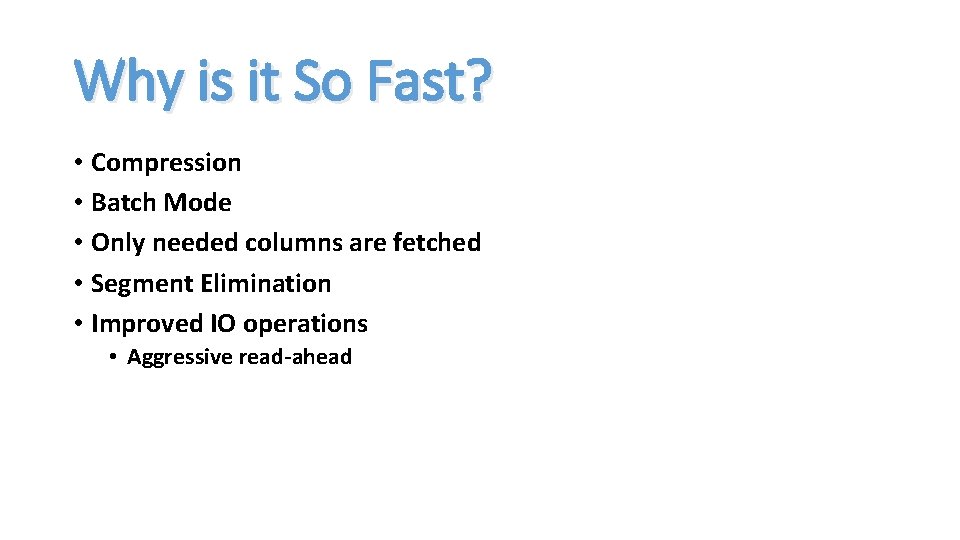 Why is it So Fast?

• Compression
• Batch Mode
• Only needed columns are fetched
• Segment Elimination
• Improved IO operations
  • Aggressive read-ahead